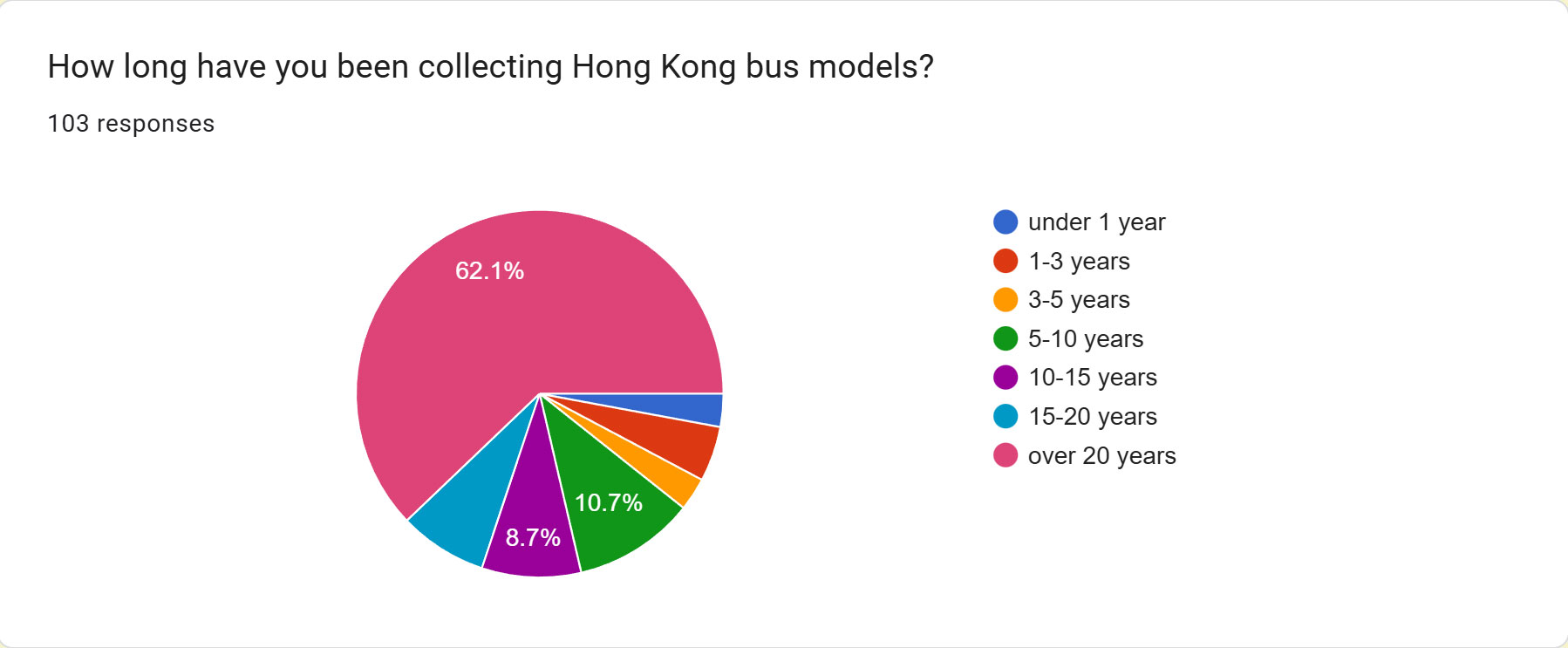 How long have you been collecting Hong Kong bus models?

103 responses

62.1%

10.7%

8.7%

under 1 year
1-3 years
3-5 years
5-10 years
10-15 years
15-20 years
over 20 years